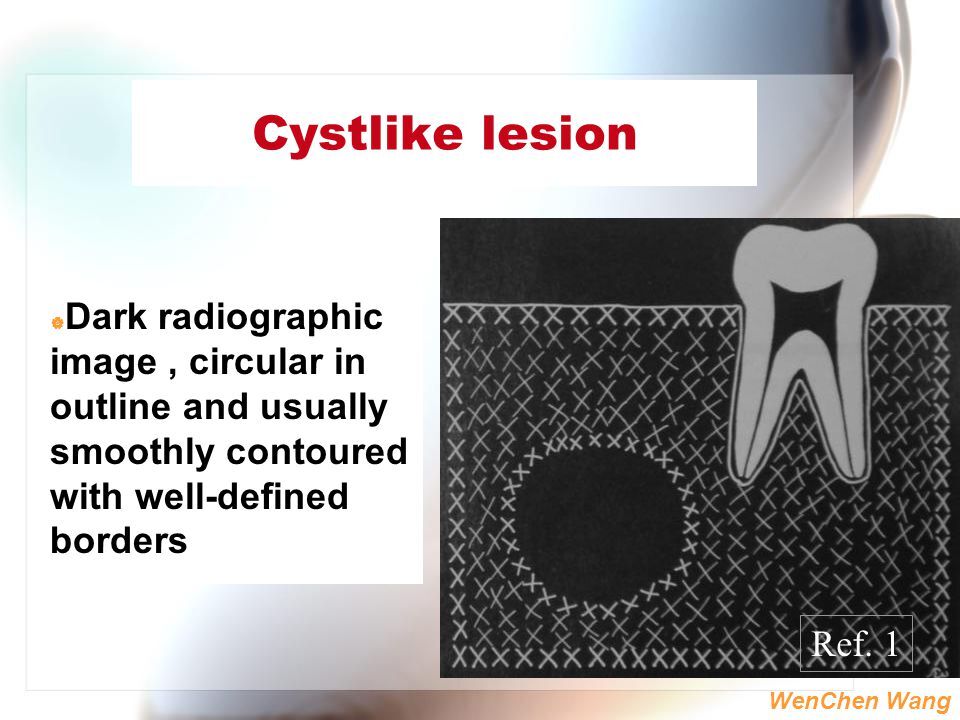 Cystlike lesion

Dark radiographic image , circular in outline and usually smoothly contoured with well-defined borders

Ref. 1

WenChen Wang